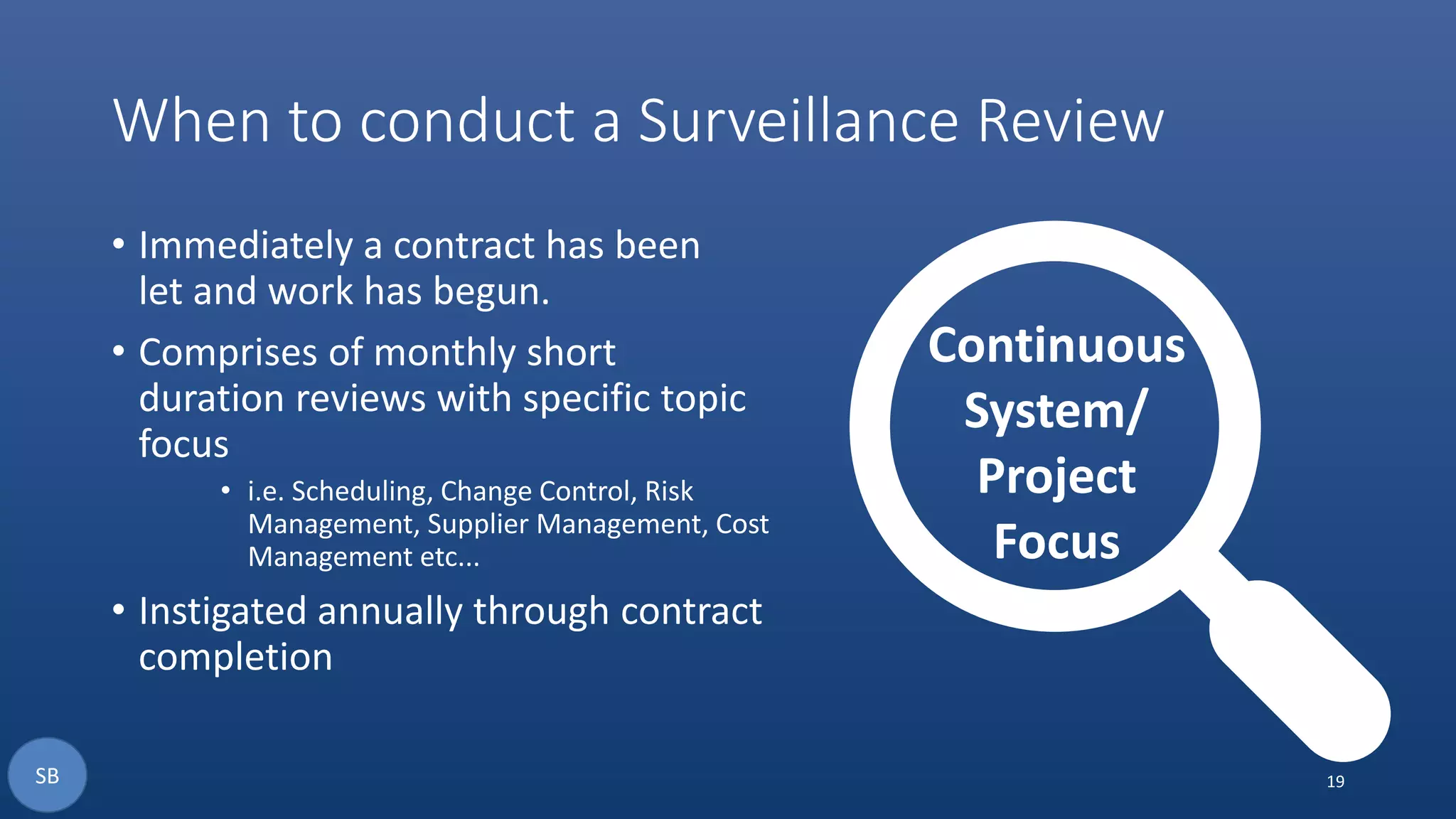 When to conduct a Surveillance Review

• Immediately a contract has been let and work has begun.

• Comprises of monthly short duration reviews with specific topic focus

• i.e. Scheduling, Change Control, Risk Management, Supplier Management, Cost Management etc...

• Instigated annually through contract completion

Continuous System/ Project Focus

SB

19